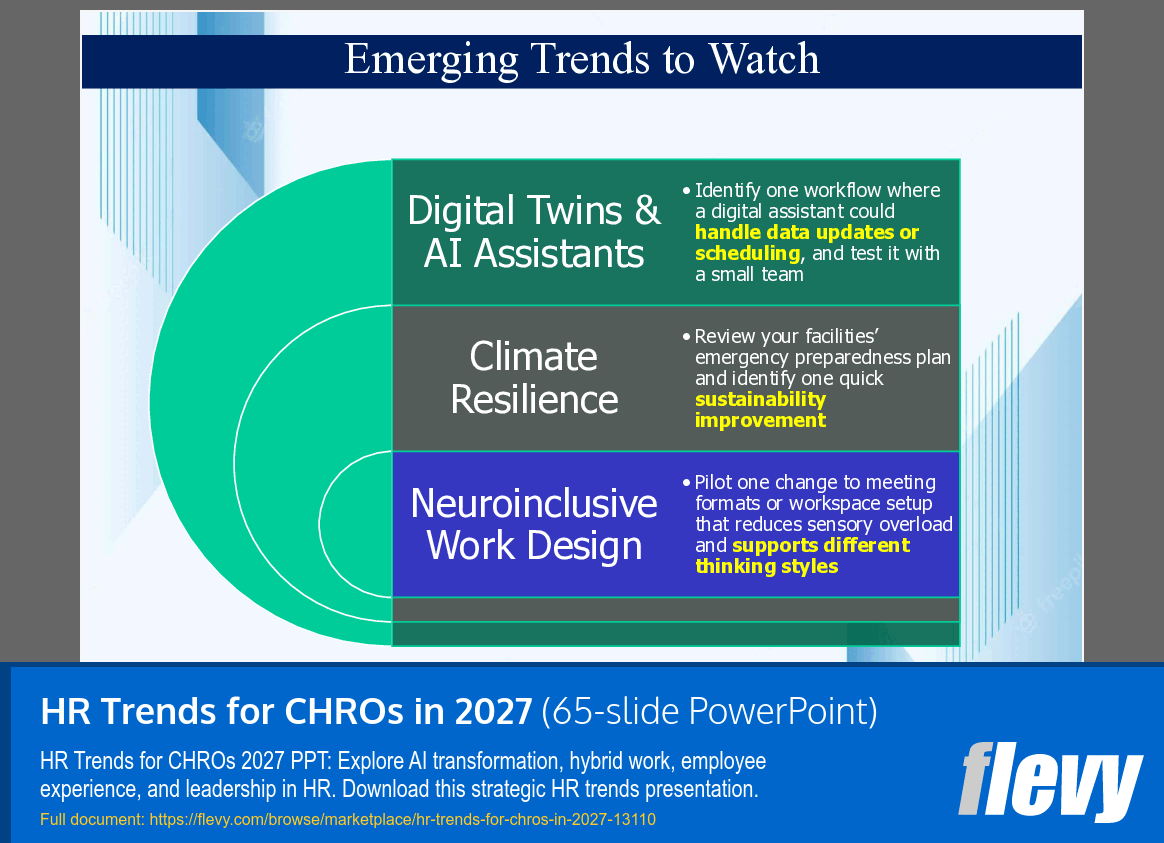 Emerging Trends to Watch

Digital Twins & AI Assistants

• Identify one workflow where a digital assistant could handle data updates or scheduling, and test it with a small team

Climate Resilience

• Review your facilities' emergency preparedness plan and identify one quick sustainability improvement

Neuroinclusive Work Design

• Pilot one change to meeting formats or workspace setup that reduces sensory overload and supports different thinking styles

HR Trends for CHROs in 2027 (65-slide PowerPoint)

HR Trends for CHROs 2027 PPT: Explore AI transformation, hybrid work, employee experience, and leadership in HR. Download this strategic HR trends presentation.

Full document: https://flevy.com/browse/marketplace/hr-trends-for-chros-in-2027-13110

flevy